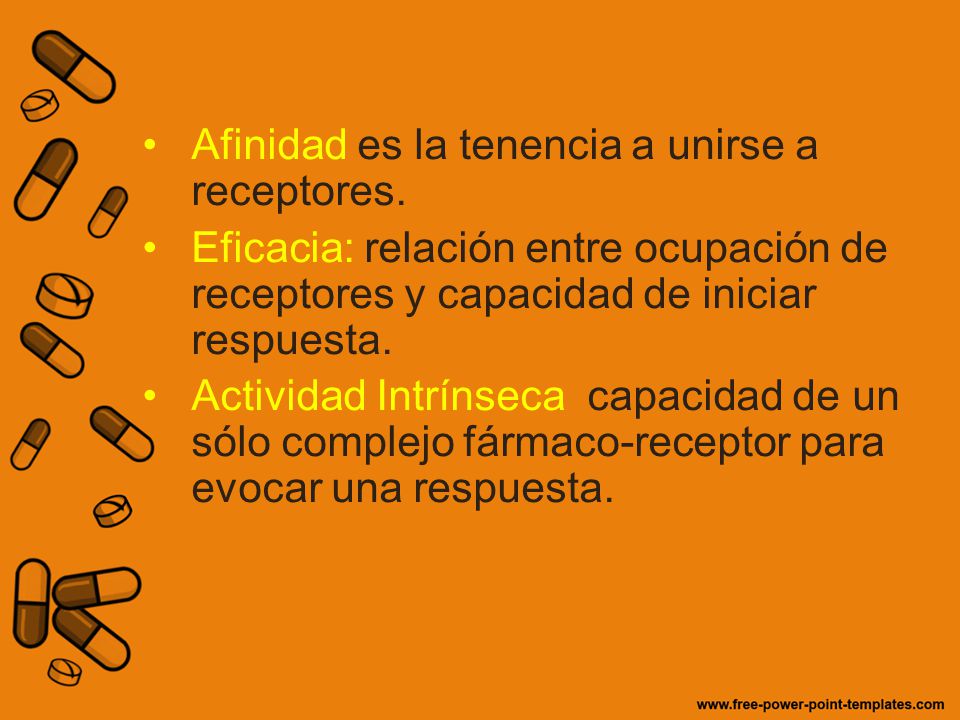 • Afinidad es la tenencia a unirse a receptores.
• Eficacia: relación entre ocupación de receptores y capacidad de iniciar respuesta.
• Actividad Intrínseca capacidad de un sólo complejo fármaco-receptor para evocar una respuesta.

www.free-power-point-templates.com